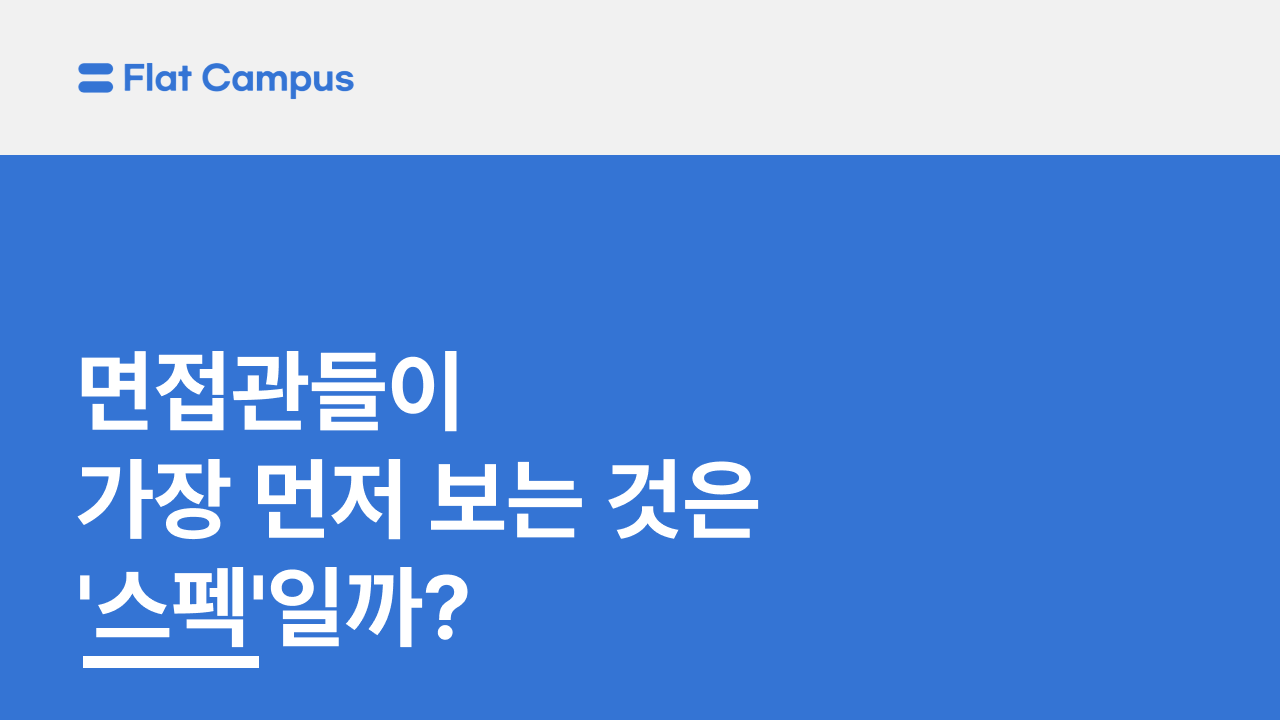 Flat Campus

면접관들이
가장 먼저 보는 것은
'스펙'일까?